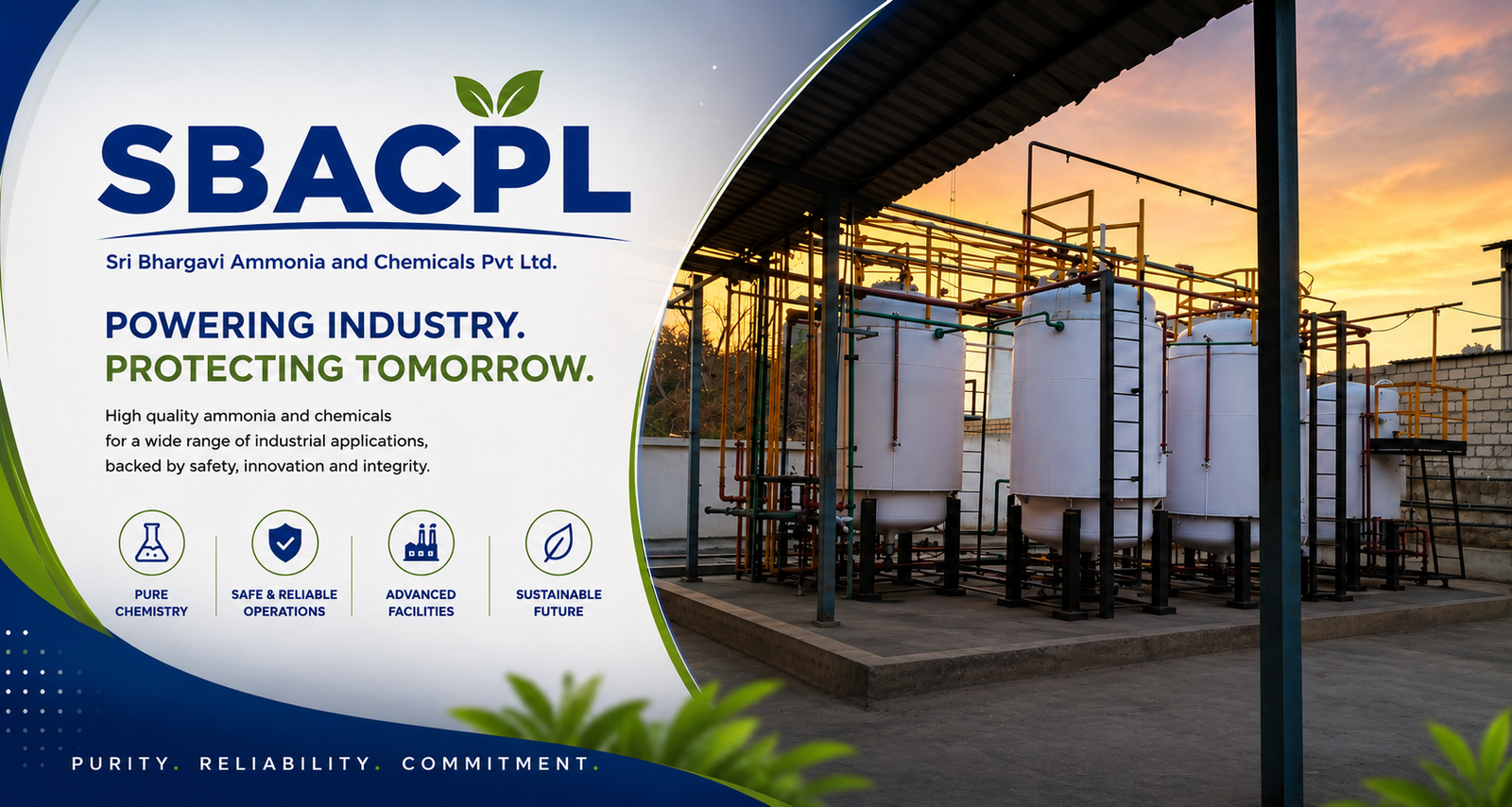 SBACPL

Sri Bhargavi Ammonia and Chemicals Pvt Ltd.

POWERING INDUSTRY.
PROTECTING TOMORROW.

High quality ammonia and chemicals for a wide range of industrial applications, backed by safety, innovation and integrity.

PURE CHEMISTRY

SAFE & RELIABLE OPERATIONS

ADVANCED FACILITIES

SUSTAINABLE FUTURE

PURITY. RELIABILITY. COMMITMENT.